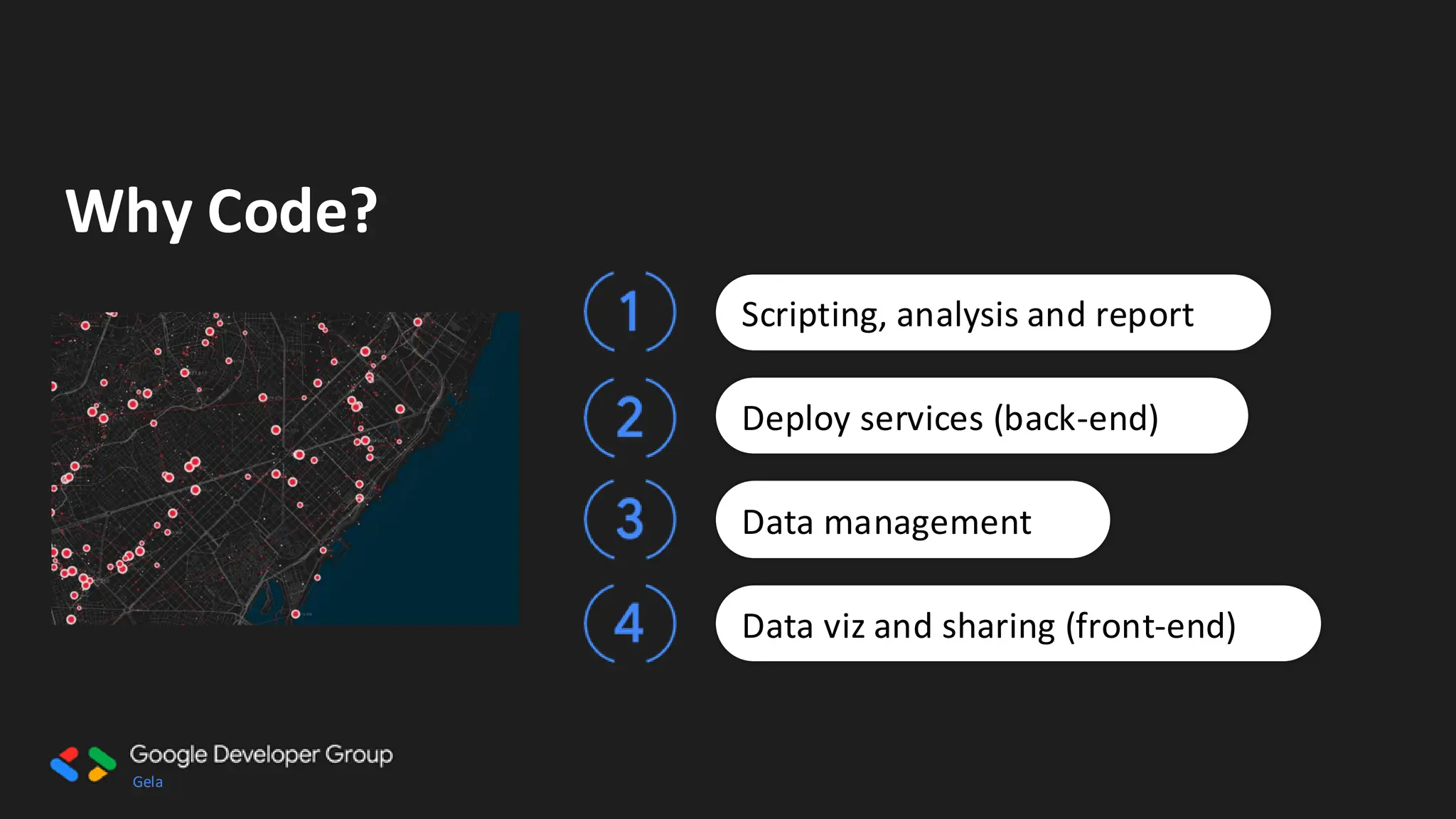 Why Code?

1 Scripting, analysis and report

2 Deploy services (back-end)

3 Data management

4 Data viz and sharing (front-end)

Google Developer Group
Gela